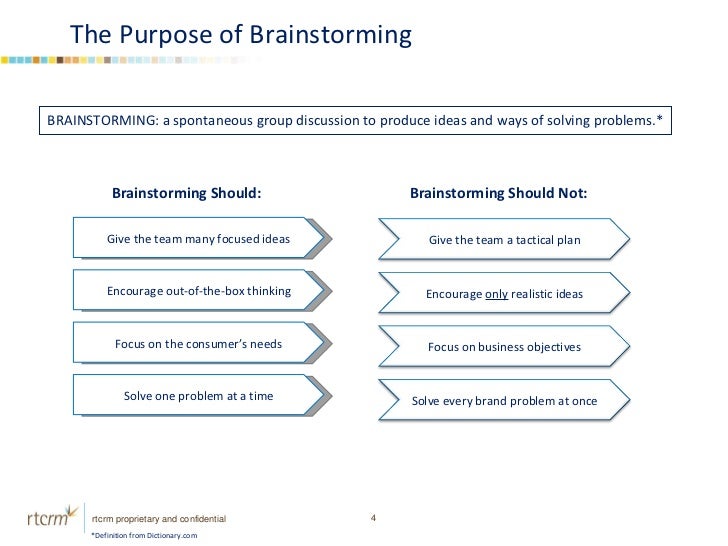 The Purpose of Brainstorming

BRAINSTORMING: a spontaneous group discussion to produce ideas and ways of solving problems.*

Brainstorming Should:

Give the team many focused ideas

Encourage out-of-the-box thinking

Focus on the consumer's needs

Solve one problem at a time

Brainstorming Should Not:

Give the team a tactical plan

Encourage only realistic ideas

Focus on business objectives

Solve every brand problem at once

rtcrm

rtcrm proprietary and confidential

*Definition from Dictionary.com

4